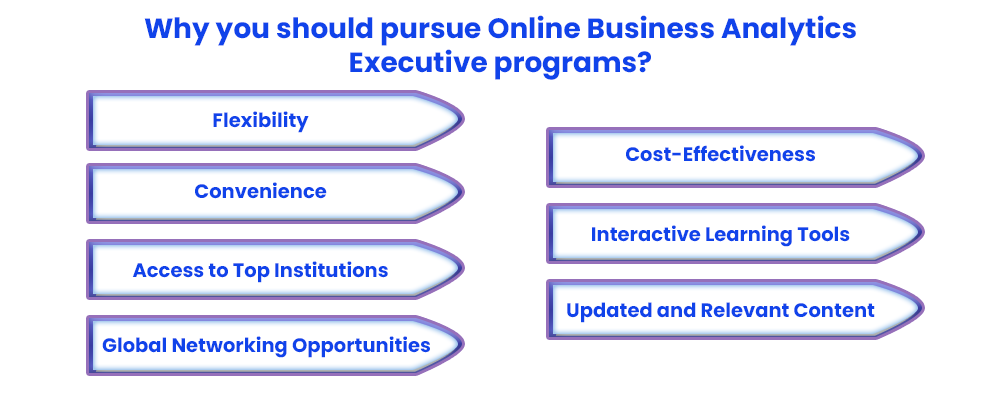 Why you should pursue Online Business Analytics Executive programs?

Flexibility

Convenience

Access to Top Institutions

Global Networking Opportunities

Cost-Effectiveness

Interactive Learning Tools

Updated and Relevant Content